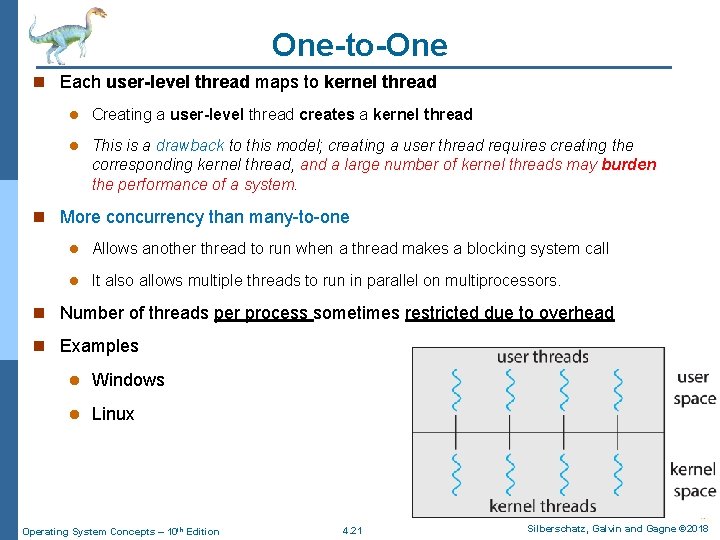 One-to-One

Each user-level thread maps to kernel thread

Creating a user-level thread creates a kernel thread

This is a drawback to this model; creating a user thread requires creating the corresponding kernel thread, and a large number of kernel threads may burden the performance of a system.

More concurrency than many-to-one

Allows another thread to run when a thread makes a blocking system call

It also allows multiple threads to run in parallel on multiprocessors.

Number of threads per process sometimes restricted due to overhead

Examples

Windows

Linux

user threads

user space

kernel space

kernel threads

Operating System Concepts – 10th Edition

4.21

Silberschatz, Galvin and Gagne ©2018